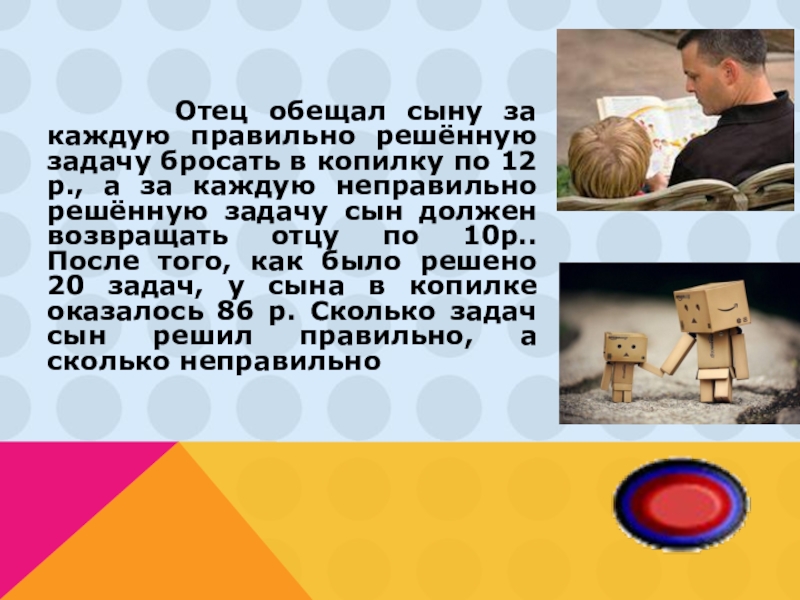 Отец обещал сыну за каждую правильно решённую задачу бросать в копилку по 12 р., а за каждую неправильно решённую задачу сын должен возвращать отцу по 10р.. После того, как было решено 20 задач, у сына в копилке оказалось 86 р. Сколько задач сын решил правильно, а сколько неправильно